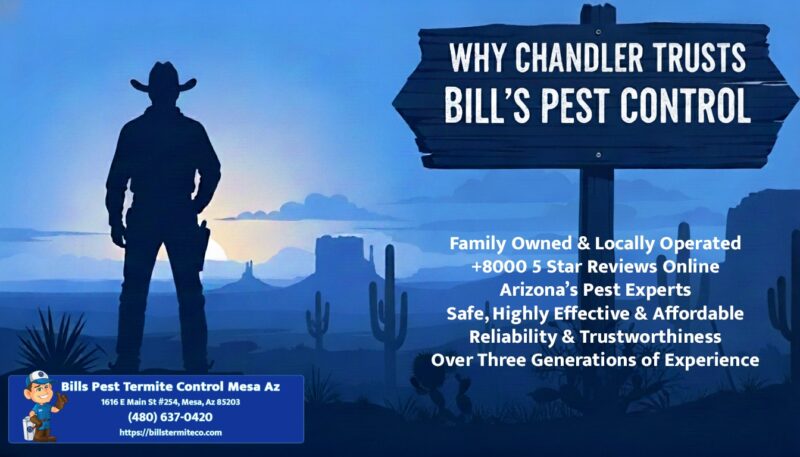 WHY CHANDLER TRUSTS
BILL'S PEST CONTROL

Family Owned & Locally Operated
+8000 5 Star Reviews Online
Arizona's Pest Experts
Safe, Highly Effective & Affordable
Reliability & Trustworthiness
Over Three Generations of Experience

Bills Pest Termite Control Mesa Az
1616 E Main St #254, Mesa, Az 85203
(480) 637-0420
https://billstermiteco.com